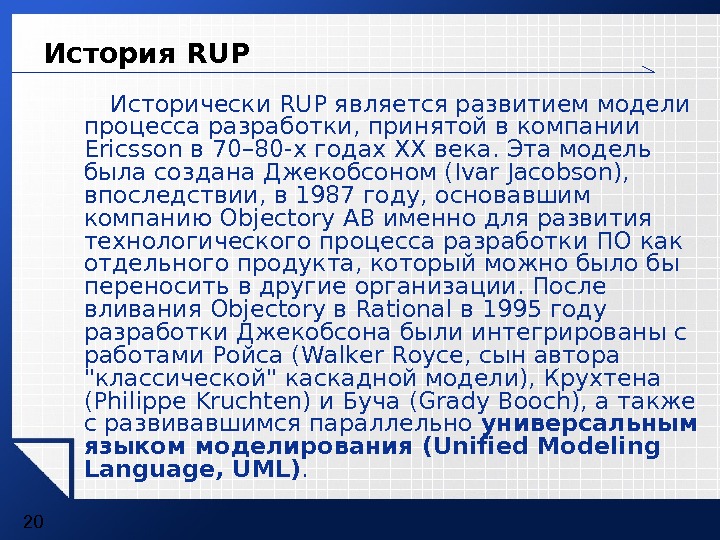 История RUP

Исторически RUP является развитием модели процесса разработки, принятой в компании Ericsson в 70–80-х годах XX века. Эта модель была создана Джекобсоном (Ivar Jacobson), впоследствии, в 1987 году, основавшим компанию Objectory AB именно для развития технологического процесса разработки ПО как отдельного продукта, который можно было бы переносить в другие организации. После вливания Objectory в Rational в 1995 году разработки Джекобсона были интегрированы с работами Ройса (Walker Royce, сын автора "классической" каскадной модели), Крухтена (Philippe Kruchten) и Буча (Grady Booch), а также с развивавшимся параллельно универсальным языком моделирования (Unified Modeling Language, UML).

20